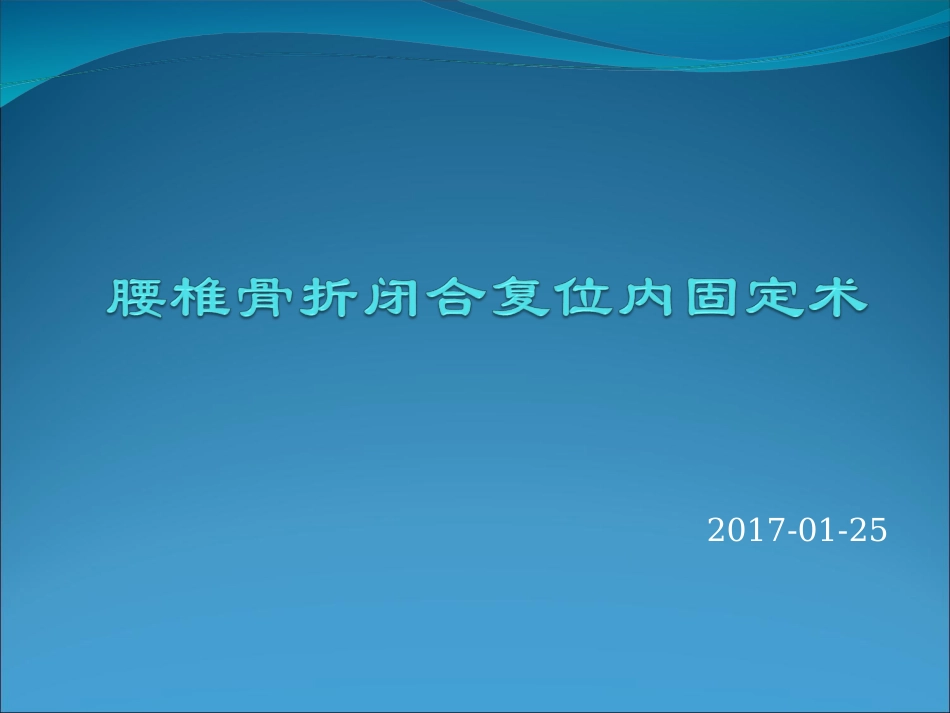 腰椎骨折闭合复位内固定术

2017-01-25